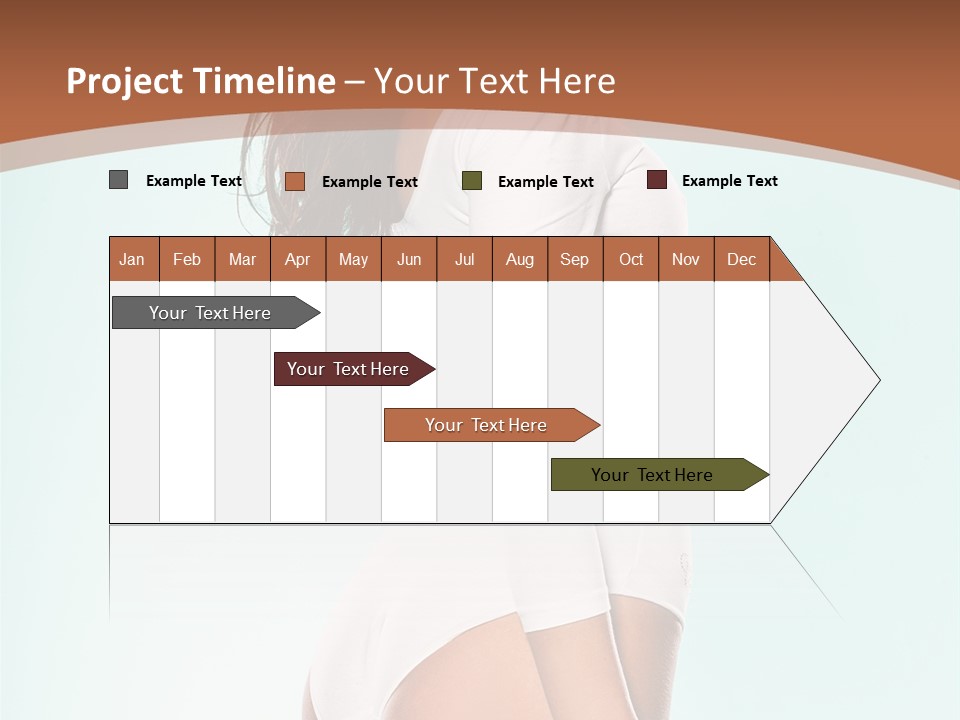 Project Timeline – Your Text Here

Example Text

Example Text

Example Text

Example Text

| Jan | Feb | Mar | Apr | May | Jun | Jul | Aug | Sep | Oct | Nov | Dec |
|---|---|---|---|---|---|---|---|---|---|---|---|

Your Text Here

Your Text Here

Your Text Here

Your Text Here